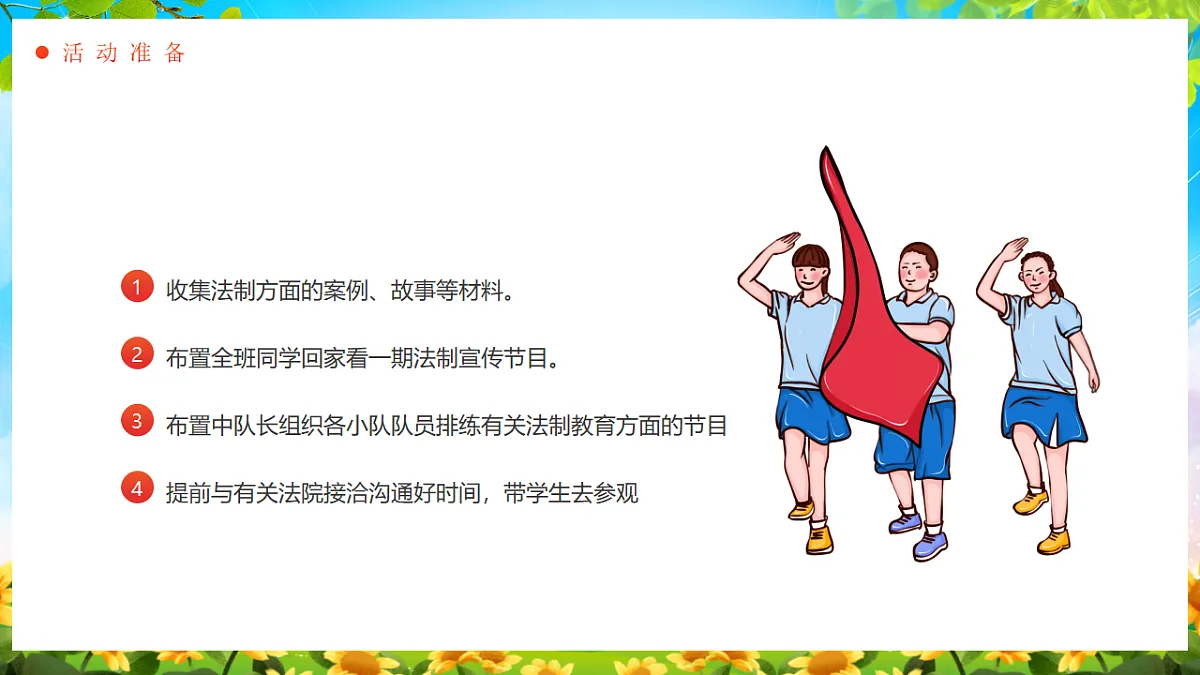 活动准备

1 收集法制方面的案例、故事等材料。

2 布置全班同学回家看一期法制宣传节目。

3 布置中队长组织各小队队员排练有关法制教育方面的节目

4 提前与有关法院接洽沟通好时间，带学生去参观